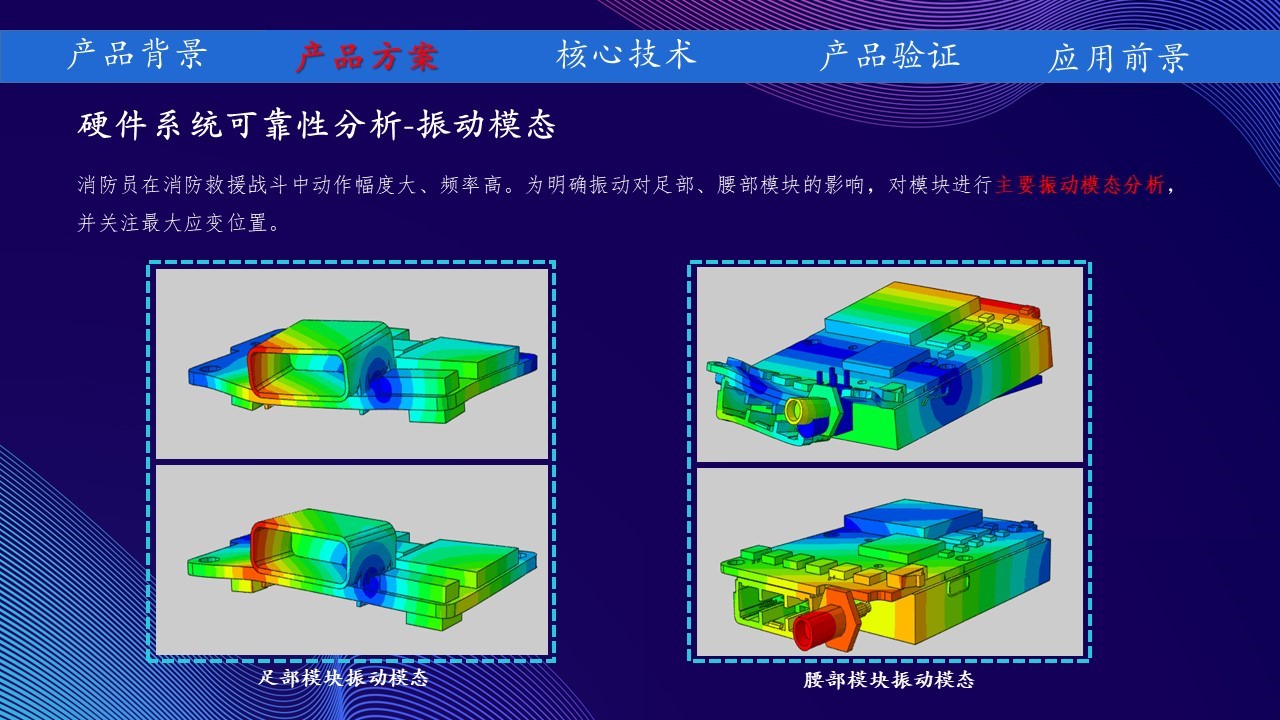 产品背景　产品方案　核心技术　产品验证　应用前景

硬件系统可靠性分析-振动模态

消防员在消防救援战斗中动作幅度大、频率高。为明确振动对足部、腰部模块的影响，对模块进行主要振动模态分析，并关注最大应变位置。

足部模块振动模态

腰部模块振动模态